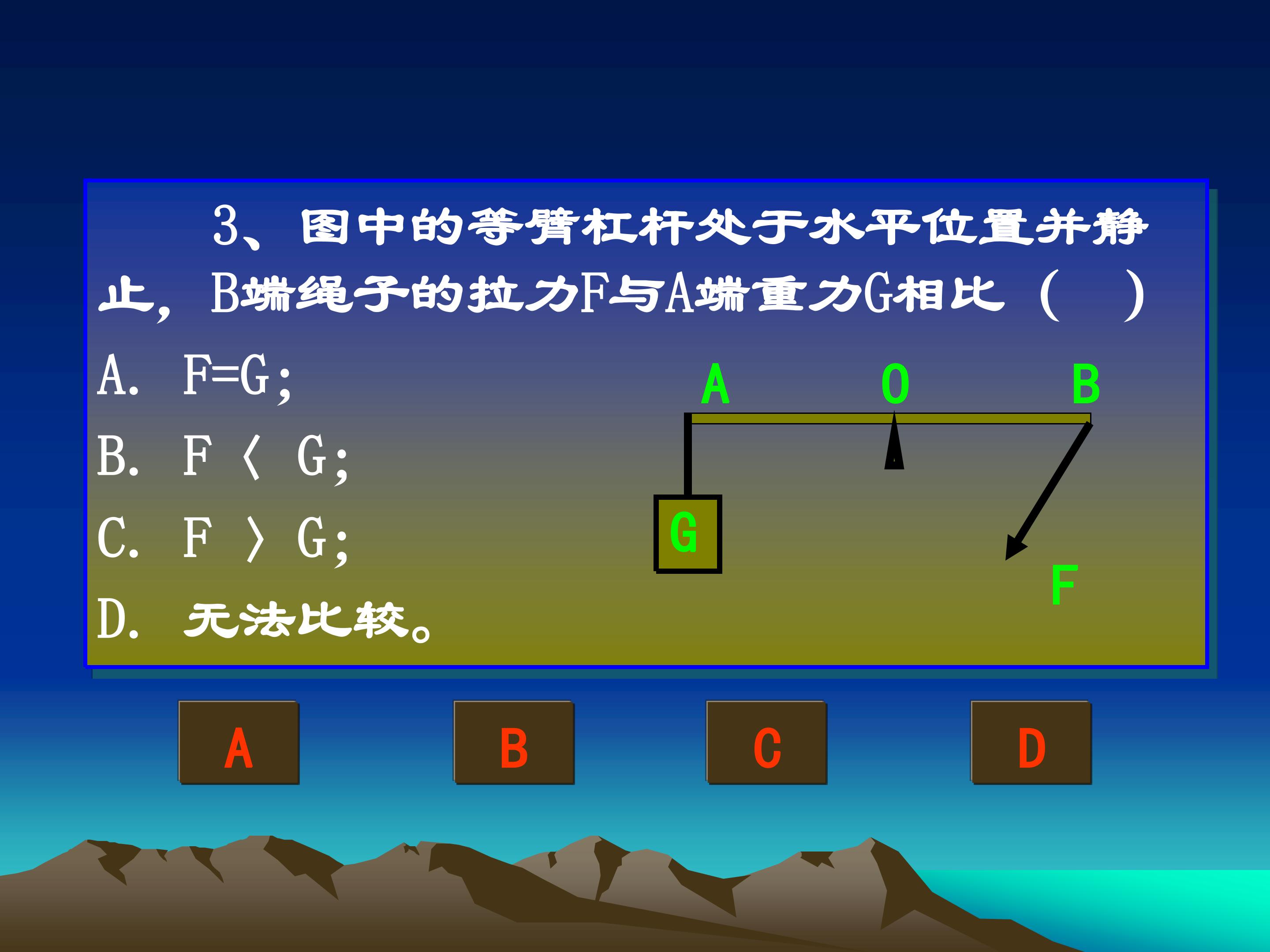 3、图中的等臂杠杆处于水平位置并静止，B端绳子的拉力F与A端重力G相比（ ）

A. F=G;

B. F〈 G;

C. F 〉G;

D. 无法比较。

A O B

G

F

A

B

C

D